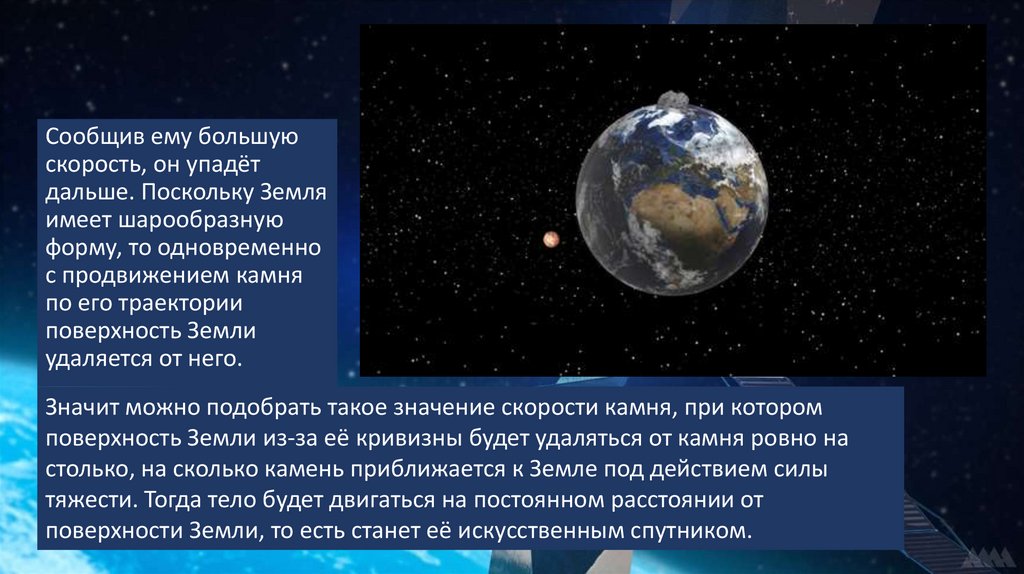 Сообщив ему большую скорость, он упадёт дальше. Поскольку Земля имеет шарообразную форму, то одновременно с продвижением камня по его траектории поверхность Земли удаляется от него.

Значит можно подобрать такое значение скорости камня, при котором поверхность Земли из-за её кривизны будет удаляться от камня ровно на столько, на сколько камень приближается к Земле под действием силы тяжести. Тогда тело будет двигаться на постоянном расстоянии от поверхности Земли, то есть станет её искусственным спутником.